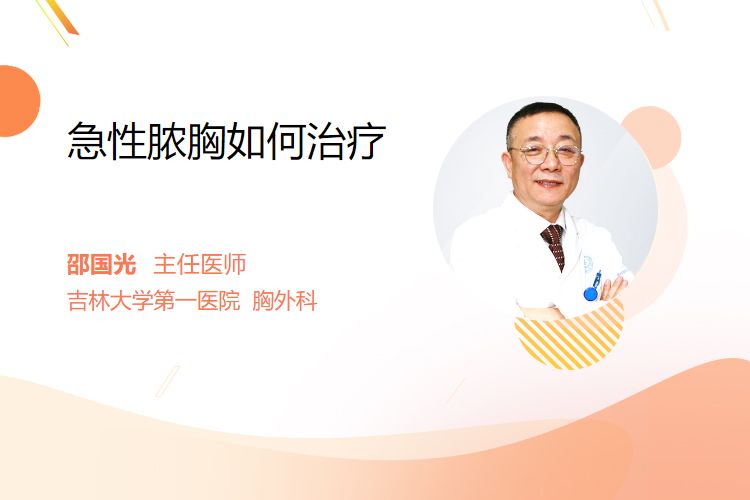 急性脓胸如何治疗

邵国光 主任医师
吉林大学第一医院 胸外科